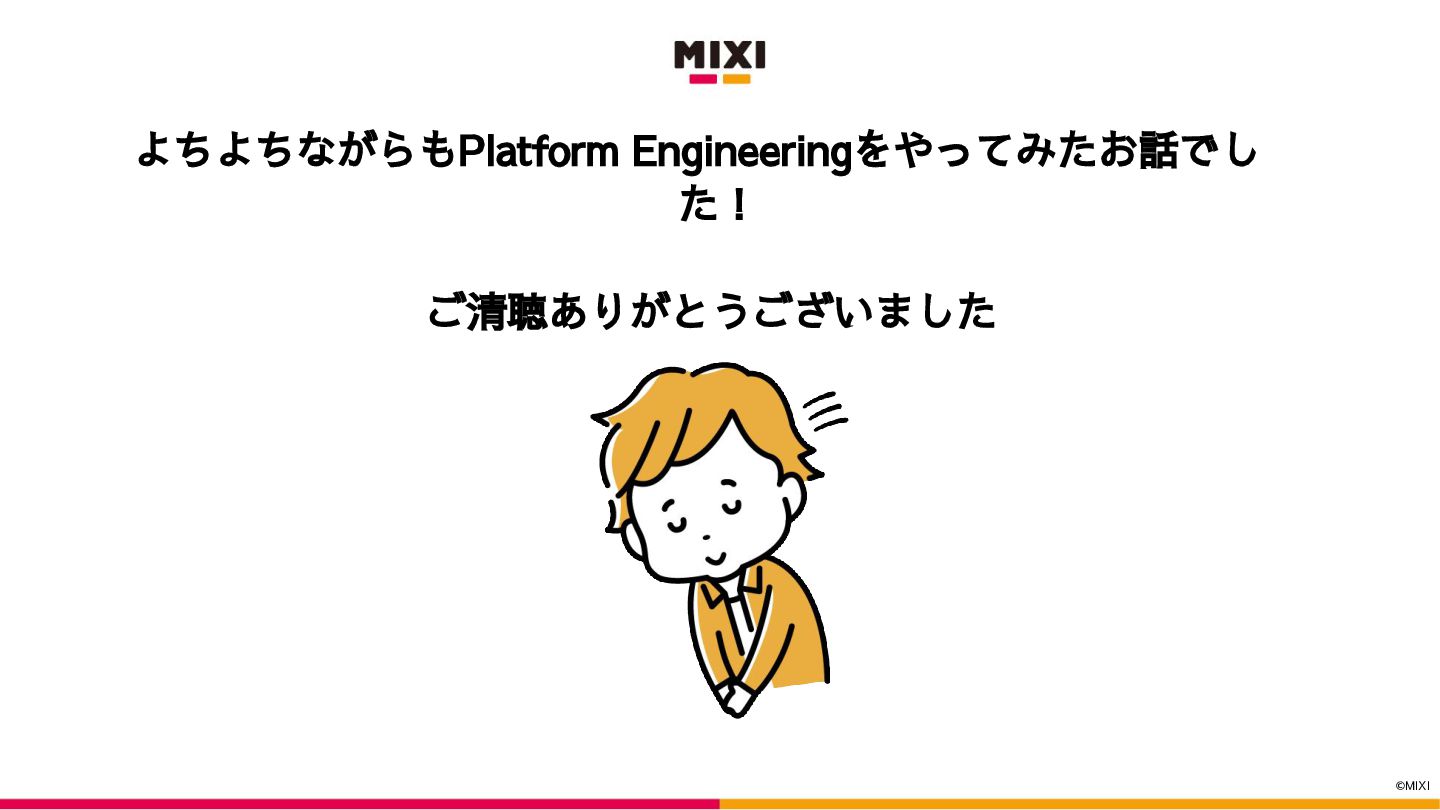 MIXI

よちよちながらもPlatform Engineeringをやってみたお話でした！

ご清聴ありがとうございました

©MIXI